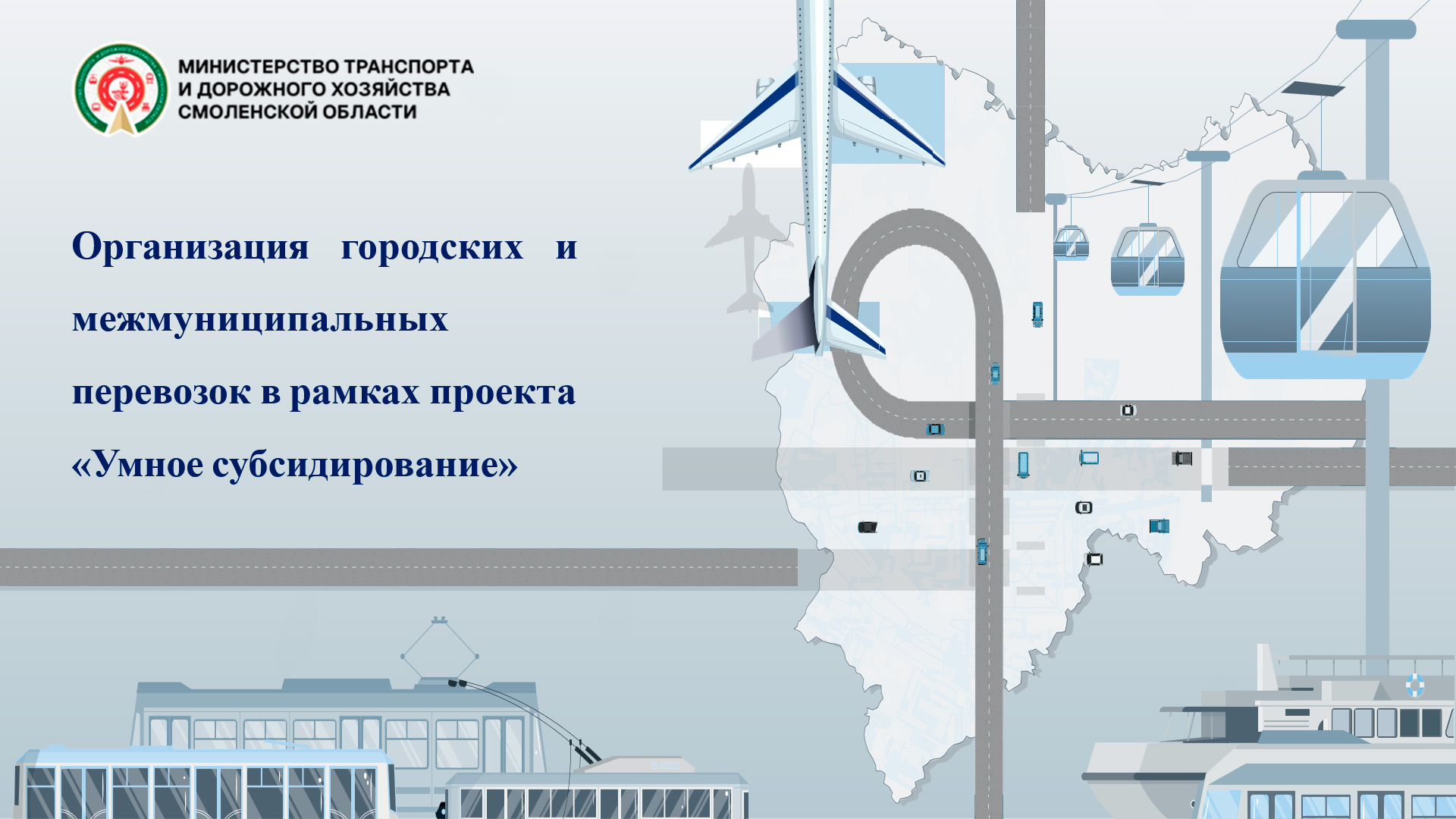 МИНИСТЕРСТВО ТРАНСПОРТА И ДОРОЖНОГО ХОЗЯЙСТВА СМОЛЕНСКОЙ ОБЛАСТИ

Организация городских и межмуниципальных перевозок в рамках проекта «Умное субсидирование»